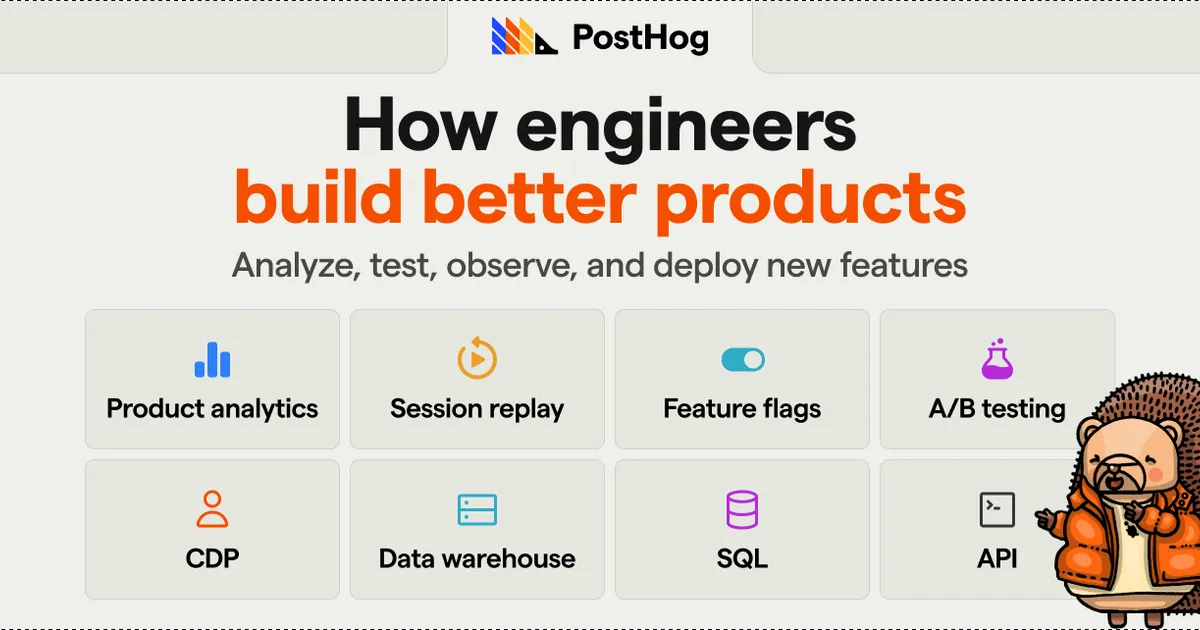 PostHog

How engineers
build better products

Analyze, test, observe, and deploy new features

Product analytics

Session replay

Feature flags

A/B testing

CDP

Data warehouse

SQL

API